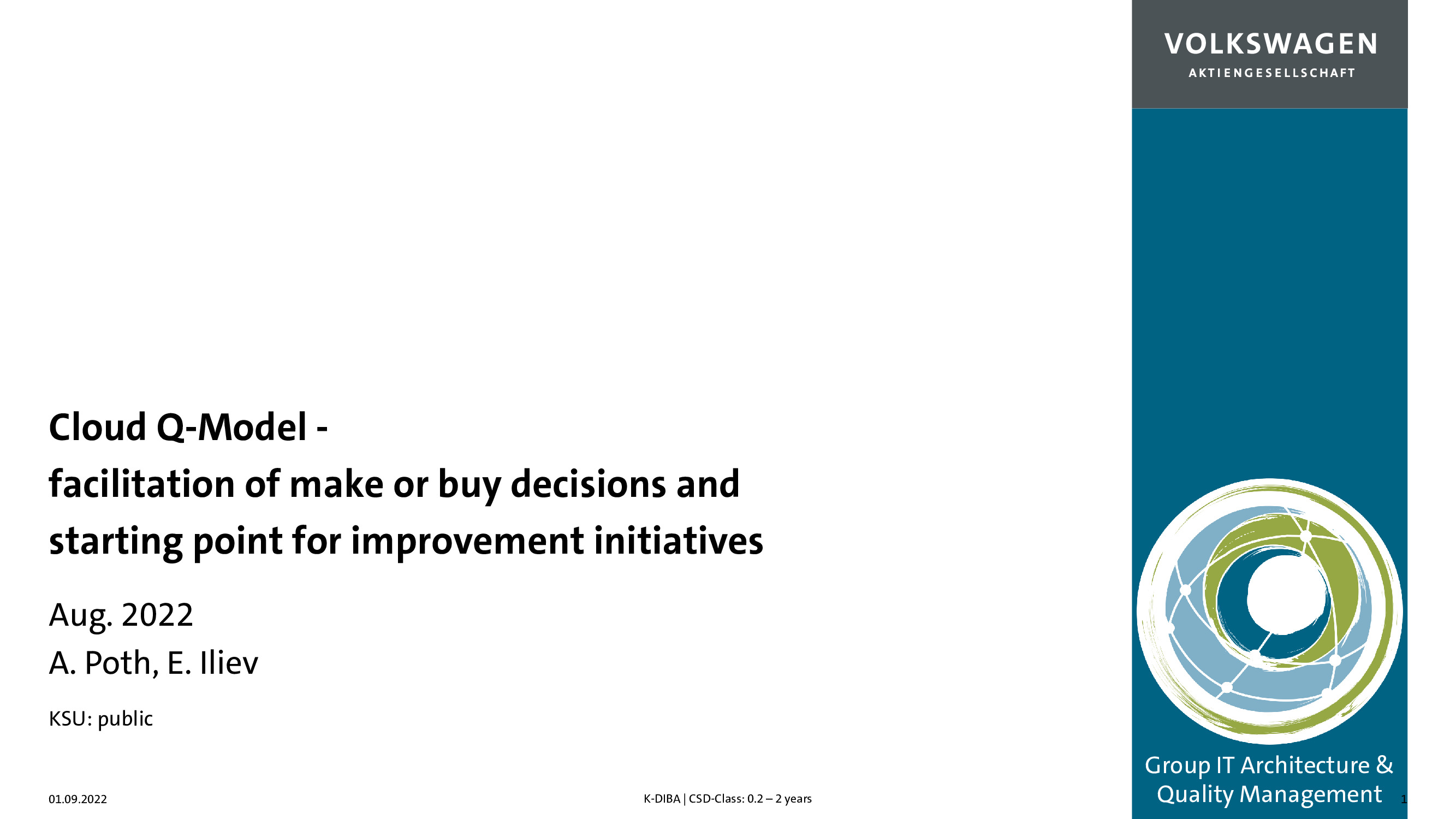 VOLKSWAGEN
AKTIENGESELLSCHAFT

Cloud Q-Model -
facilitation of make or buy decisions and starting point for improvement initiatives

Aug. 2022
A. Poth, E. Iliev

KSU: public

Group IT Architecture & Quality Management

01.09.2022

K-DIBA | CSD-Class: 0.2 – 2 years

1